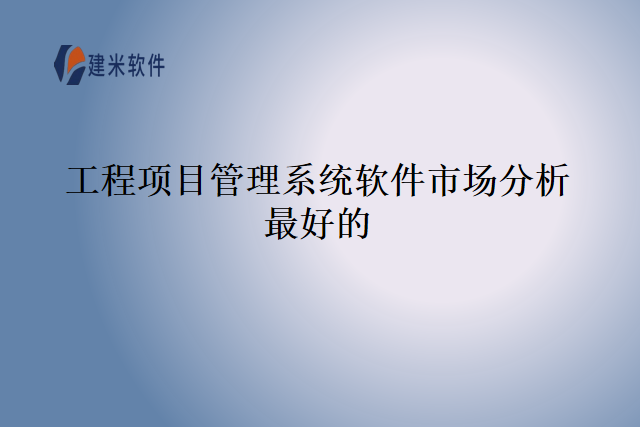 建米软件

工程项目管理系统软件市场分析最好的